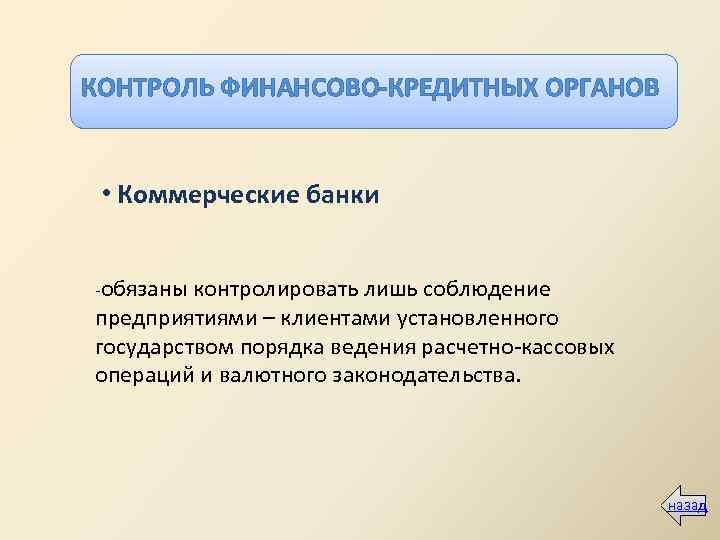 КОНТРОЛЬ ФИНАНСОВО-КРЕДИТНЫХ ОРГАНОВ

• Коммерческие банки

-обязаны контролировать лишь соблюдение предприятиями – клиентами установленного государством порядка ведения расчетно-кассовых операций и валютного законодательства.

назад